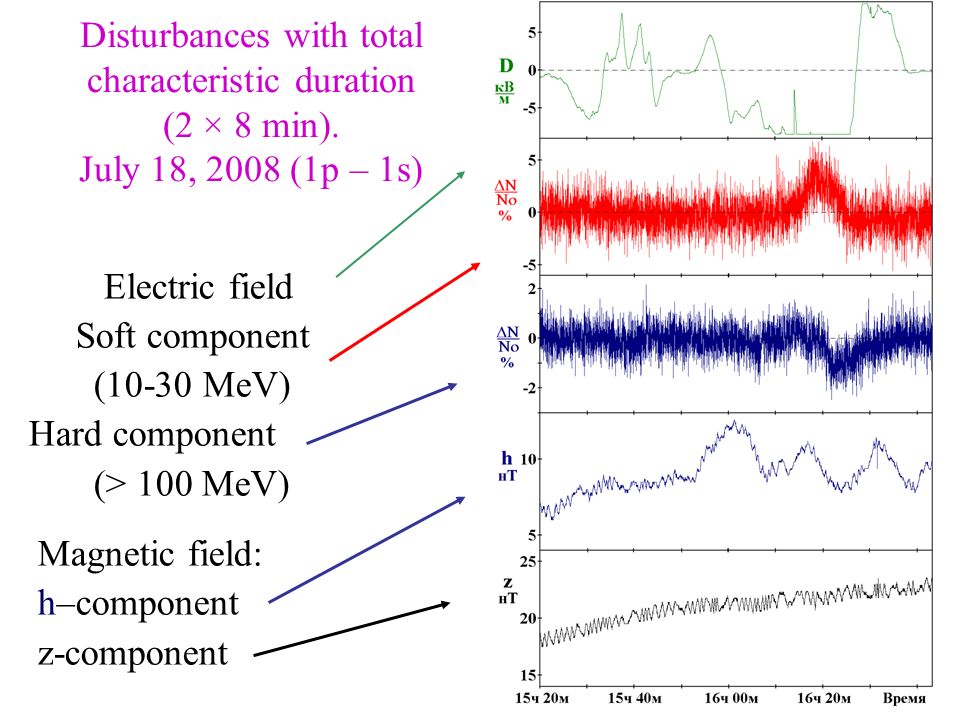 Disturbances with total characteristic duration (2 × 8 min). July 18, 2008 (1p – 1s)

Electric field
Soft component
(10-30 MeV)
Hard component
(> 100 MeV)

Magnetic field:
h–component
z-component

D $\frac{кВ}{м}$
5
0
-5

$\frac{\Delta N}{No}$ %
5
0
-5

$\frac{\Delta N}{No}$ %
2
0
-2

h нТ
10
5

z нТ
25
20
15

15ч 20м
15ч 40м
16ч 00м
16ч 20м
Время